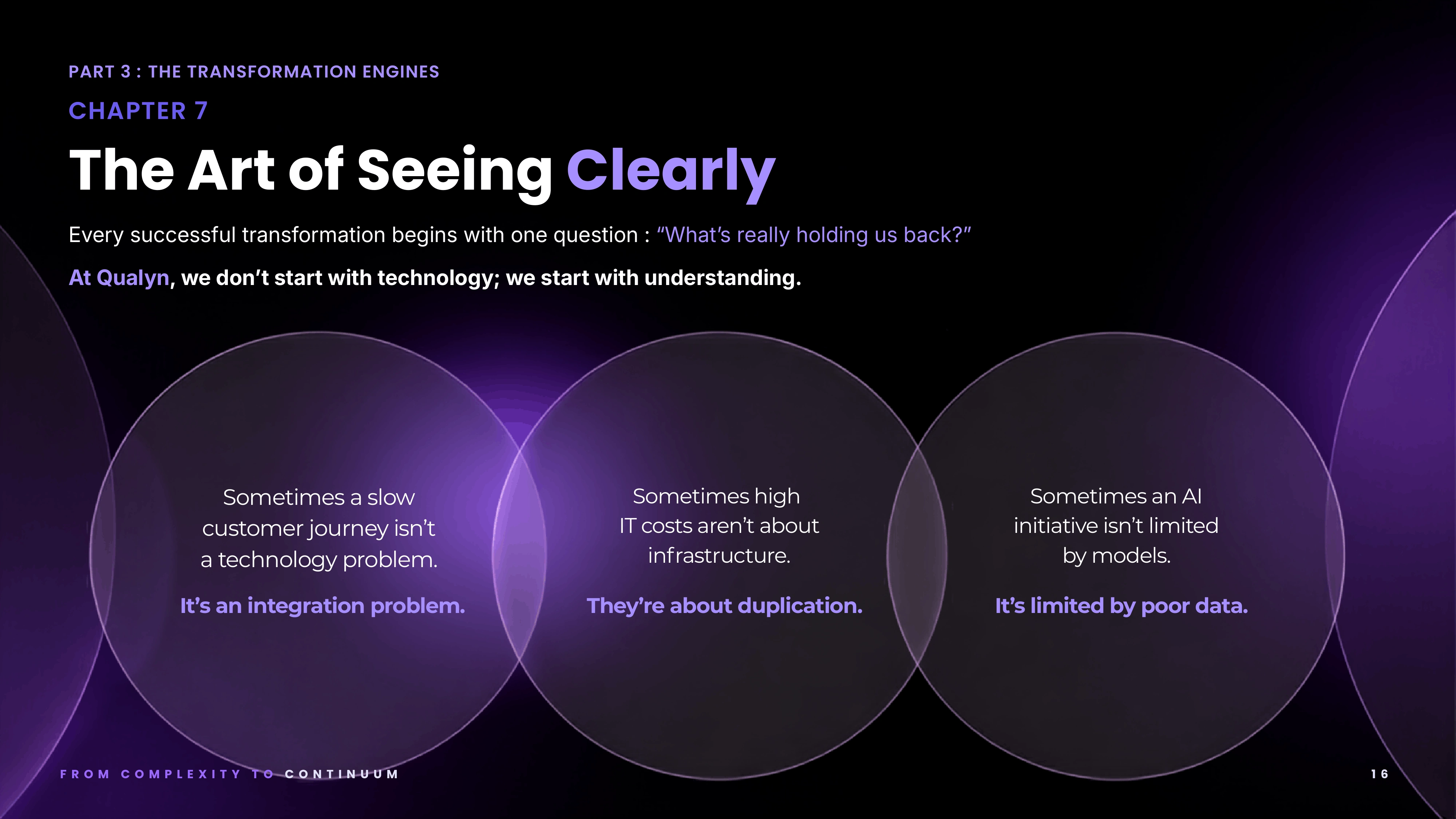 PART 3 : THE TRANSFORMATION ENGINES

CHAPTER 7

The Art of Seeing Clearly

Every successful transformation begins with one question : “What’s really holding us back?”

At Qualyn, we don’t start with technology; we start with understanding.

Sometimes a slow customer journey isn’t a technology problem.

It’s an integration problem.

Sometimes high IT costs aren’t about infrastructure.

They’re about duplication.

Sometimes an AI initiative isn’t limited by models.

It’s limited by poor data.

FROM COMPLEXITY TO CONTINUUM

16